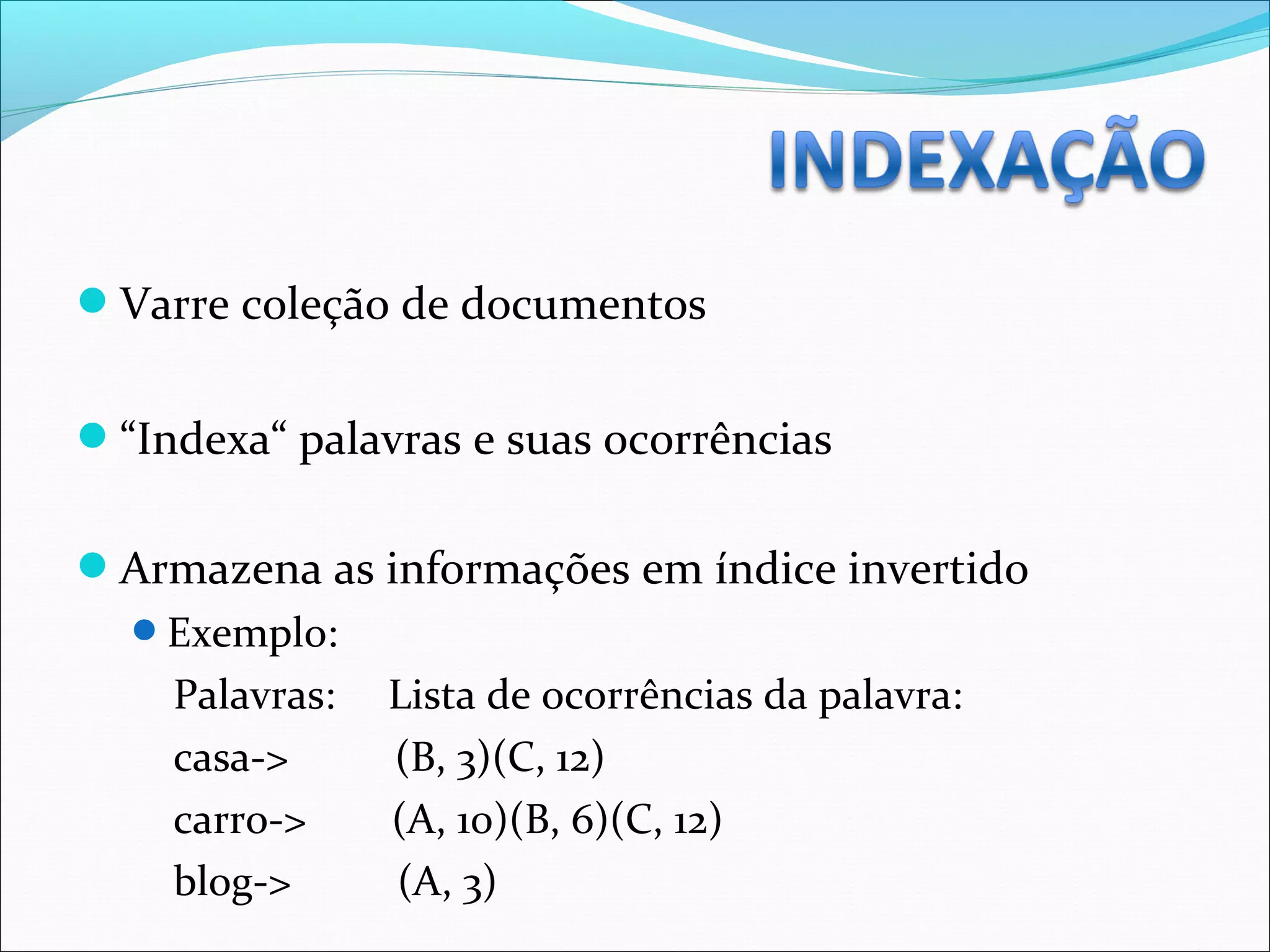 INDEXAÇÃO

Varre coleção de documentos

“Indexa“ palavras e suas ocorrências

Armazena as informações em índice invertido

Exemplo:

Palavras: Lista de ocorrências da palavra:
casa-> (B, 3)(C, 12)
carro-> (A, 10)(B, 6)(C, 12)
blog-> (A, 3)